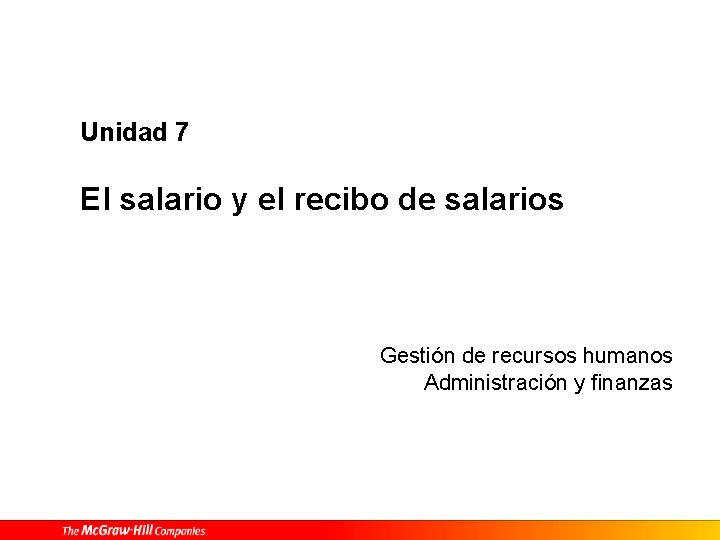 Unidad 7

El salario y el recibo de salarios

Gestión de recursos humanos
Administración y finanzas

The McGraw·Hill Companies